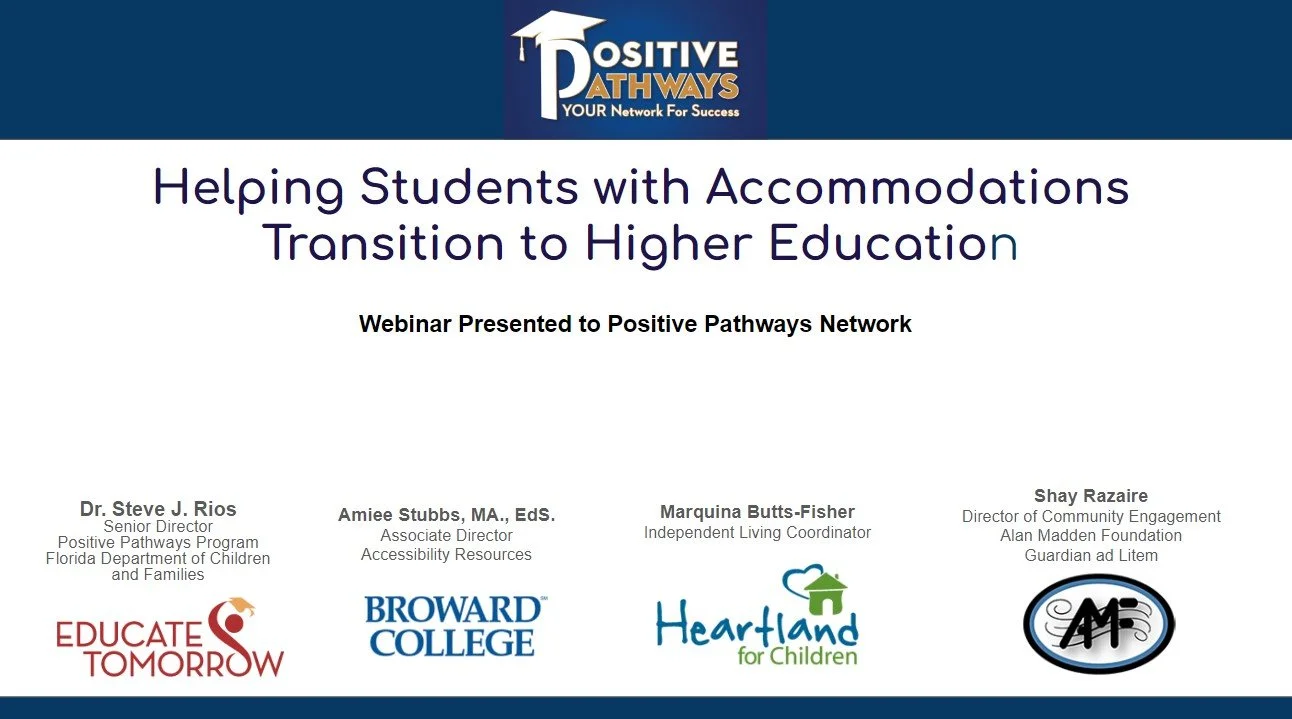 POSITIVE PATHWAYS
YOUR Network For Success

Helping Students with Accommodations Transition to Higher Education

Webinar Presented to Positive Pathways Network

Dr. Steve J. Rios
Senior Director
Positive Pathways Program
Florida Department of Children and Families

EDUCATE TOMORROW

Amiee Stubbs, MA., EdS.
Associate Director
Accessibility Resources

BROWARD COLLEGE

Marquina Butts-Fisher
Independent Living Coordinator

Heartland for Children

Shay Razaire
Director of Community Engagement
Alan Madden Foundation
Guardian ad Litem

AMF